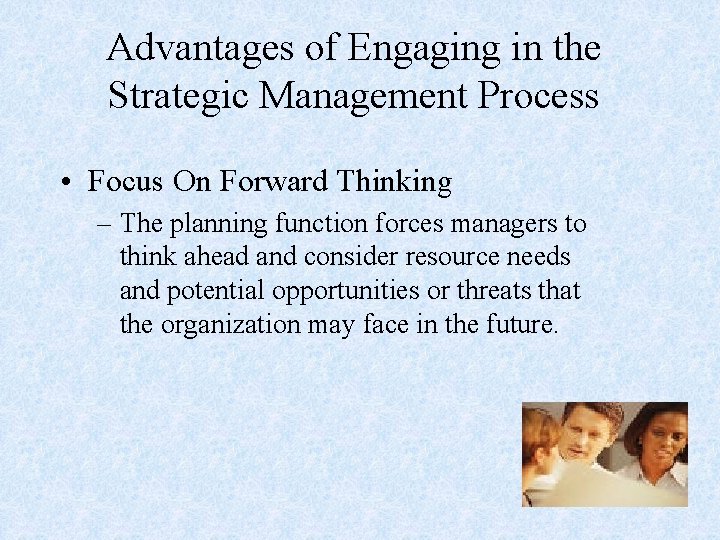 Advantages of Engaging in the Strategic Management Process

• Focus On Forward Thinking
  – The planning function forces managers to think ahead and consider resource needs and potential opportunities or threats that the organization may face in the future.